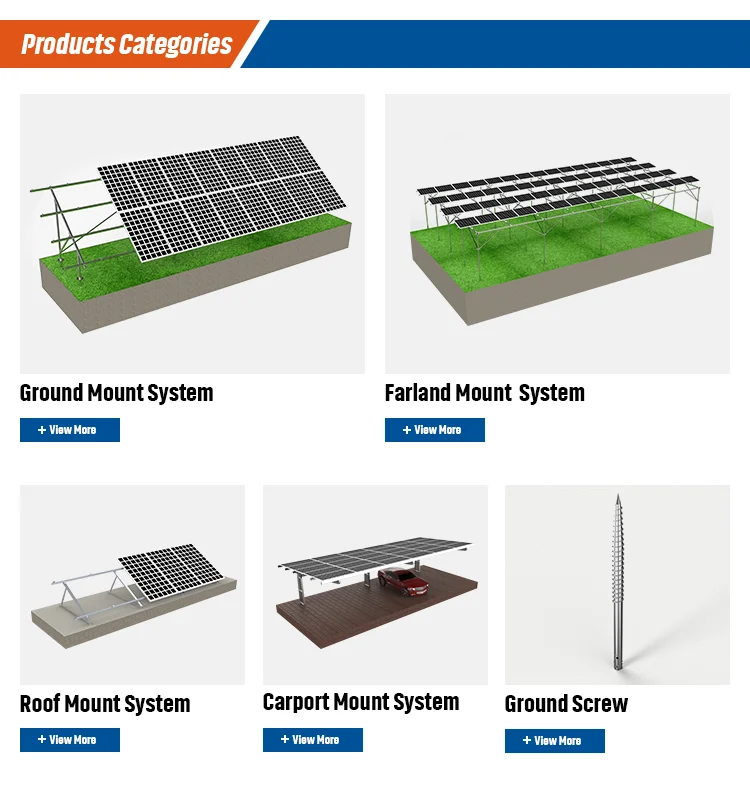 Products Categories

Ground Mount System

+ View More

Farland Mount System

+ View More

Roof Mount System

+ View More

Carport Mount System

+ View More

Ground Screw

+ View More